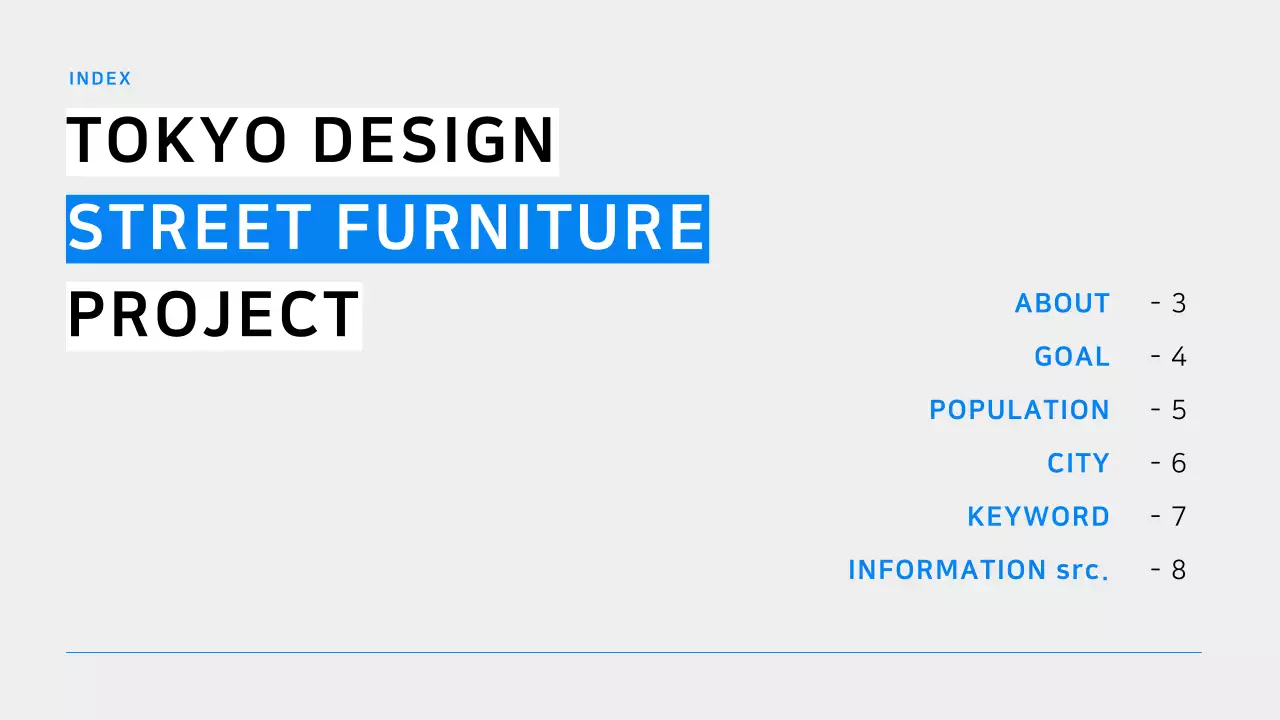 INDEX

TOKYO DESIGN
STREET FURNITURE
PROJECT

ABOUT - 3
GOAL - 4
POPULATION - 5
CITY - 6
KEYWORD - 7
INFORMATION src. - 8